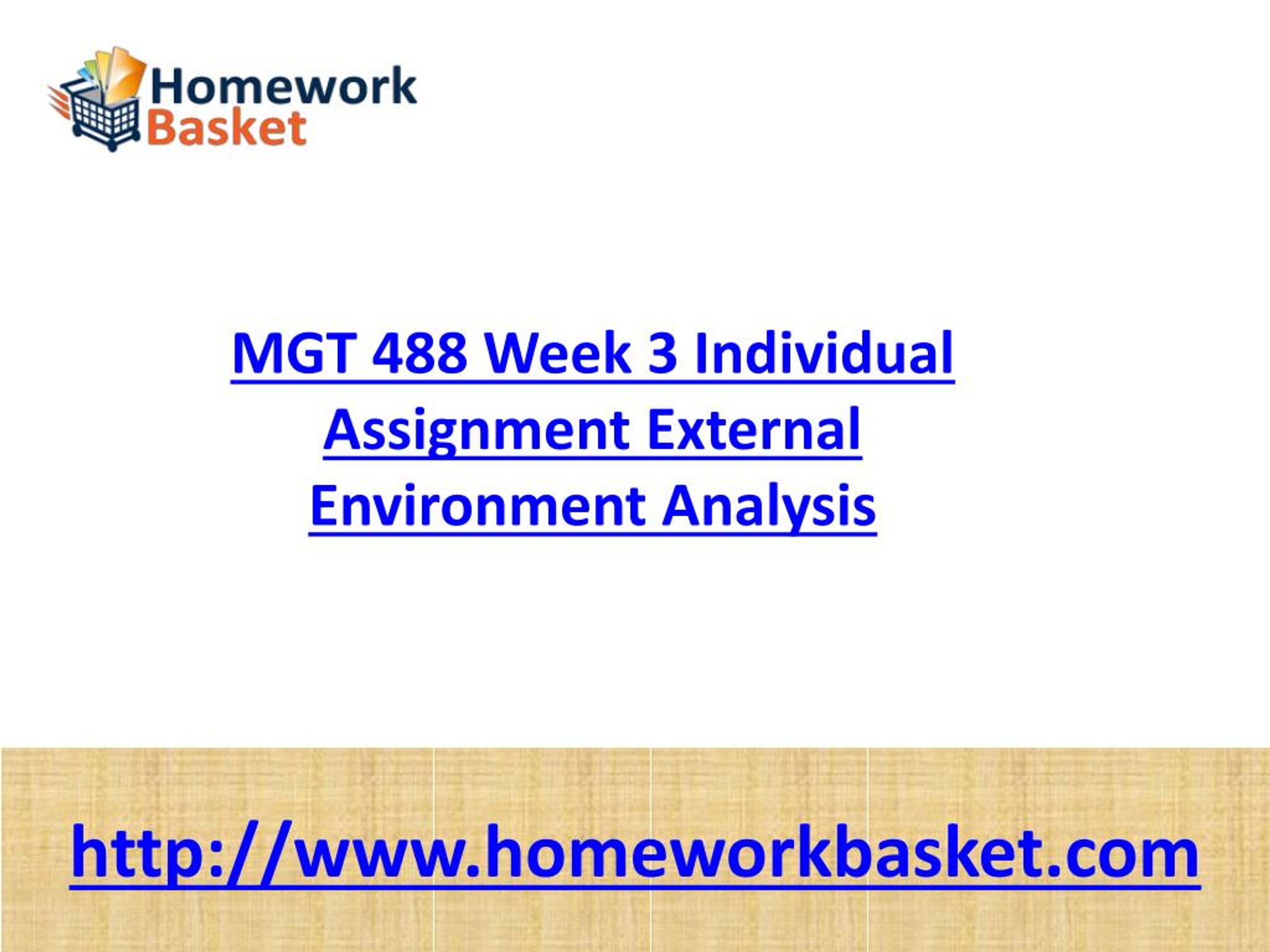 Homework Basket

MGT 488 Week 3 Individual Assignment External Environment Analysis

http://www.homeworkbasket.com